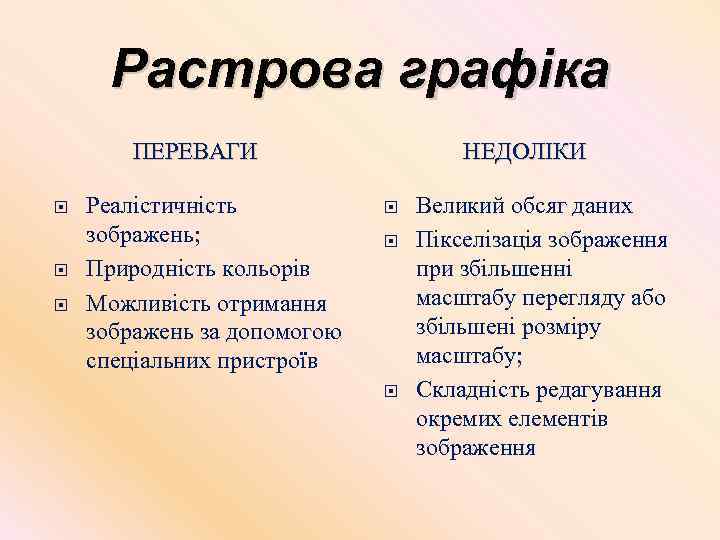 Растрова графіка

ПЕРЕВАГИ

Реалістичність зображень;

Природність кольорів

Можливість отримання зображень за допомогою спеціальних пристроїв

НЕДОЛІКИ

Великий обсяг даних

Пікселізація зображення при збільшенні масштабу перегляду або збільшені розміру масштабу;

Складність редагування окремих елементів зображення